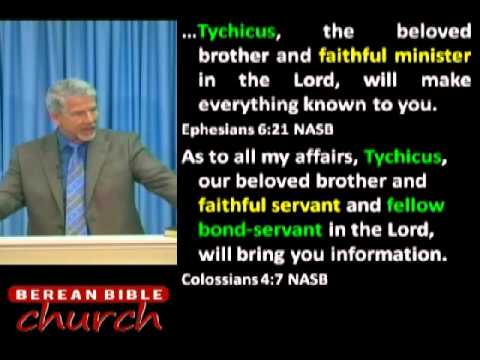 ...Tychicus, the beloved brother and faithful minister in the Lord, will make everything known to you.

Ephesians 6:21 NASB

As to all my affairs, Tychicus, our beloved brother and faithful servant and fellow bond-servant in the Lord, will bring you information.

Colossians 4:7 NASB

BEREAN BIBLE church